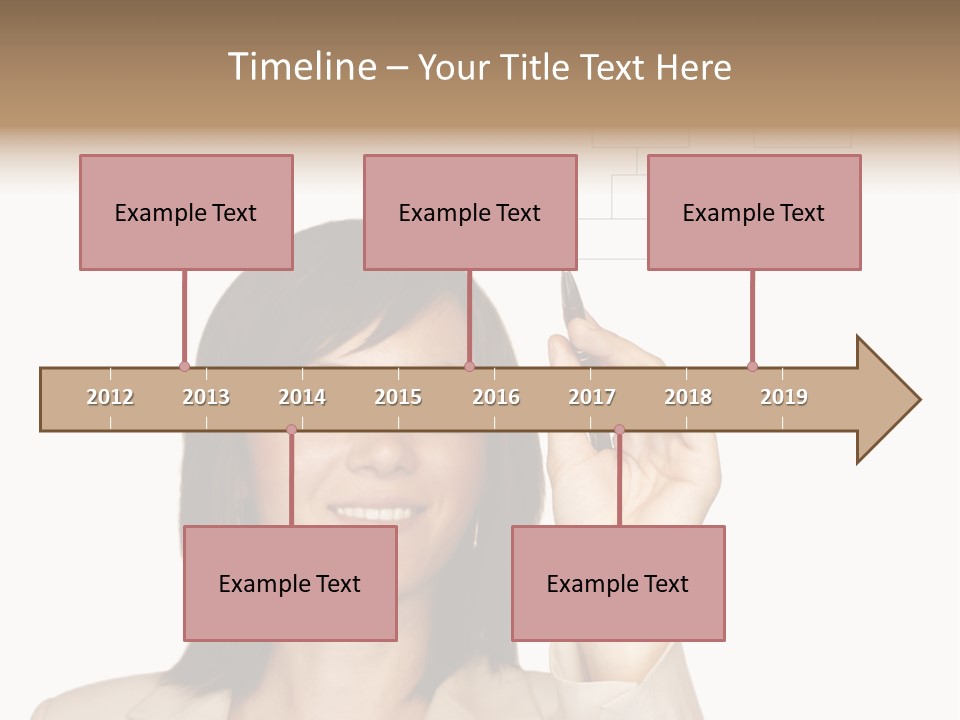 Timeline – Your Title Text Here

Example Text

Example Text

Example Text

2012 2013 2014 2015 2016 2017 2018 2019

Example Text

Example Text